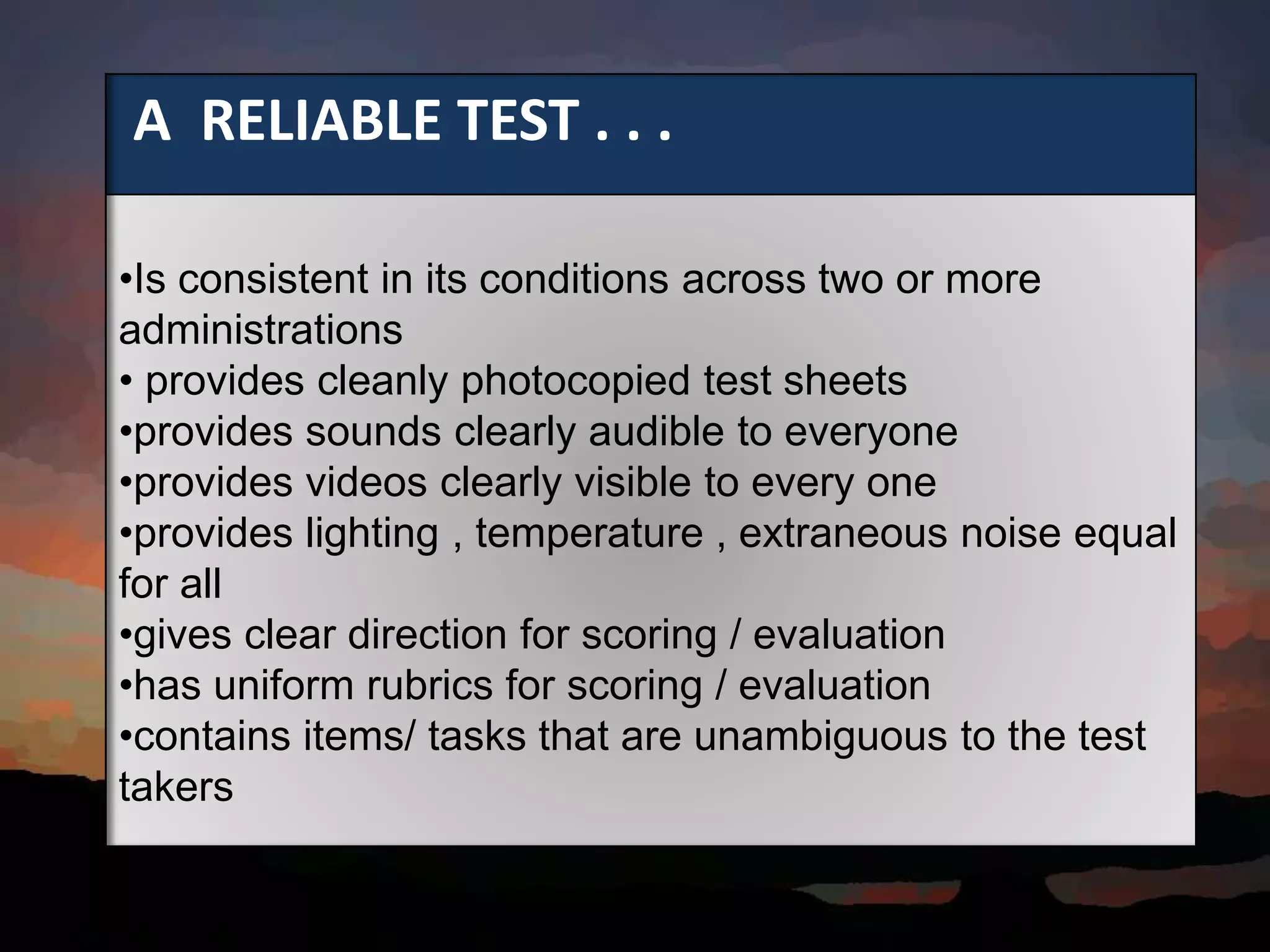 A RELIABLE TEST . . .

•Is consistent in its conditions across two or more administrations
• provides cleanly photocopied test sheets
•provides sounds clearly audible to everyone
•provides videos clearly visible to every one
•provides lighting , temperature , extraneous noise equal for all
•gives clear direction for scoring / evaluation
•has uniform rubrics for scoring / evaluation
•contains items/ tasks that are unambiguous to the test takers